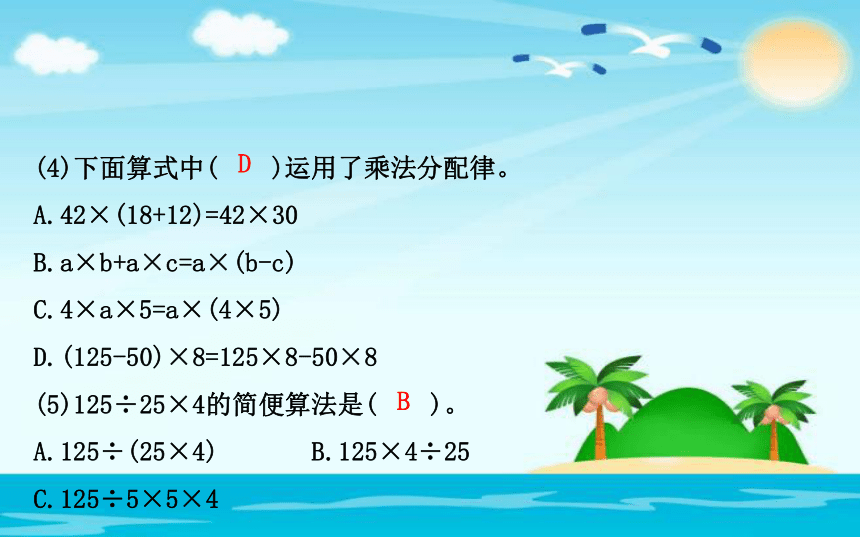 (4)下面算式中( D )运用了乘法分配律。

A. $42\times(18+12)=42\times30$

B. $a\times b+a\times c=a\times(b-c)$

C. $4\times a\times5=a\times(4\times5)$

D. $(125-50)\times8=125\times8-50\times8$

(5)$125\div25\times4$的简便算法是( B )。

A. $125\div(25\times4)$

B. $125\times4\div25$

C. $125\div5\times5\times4$